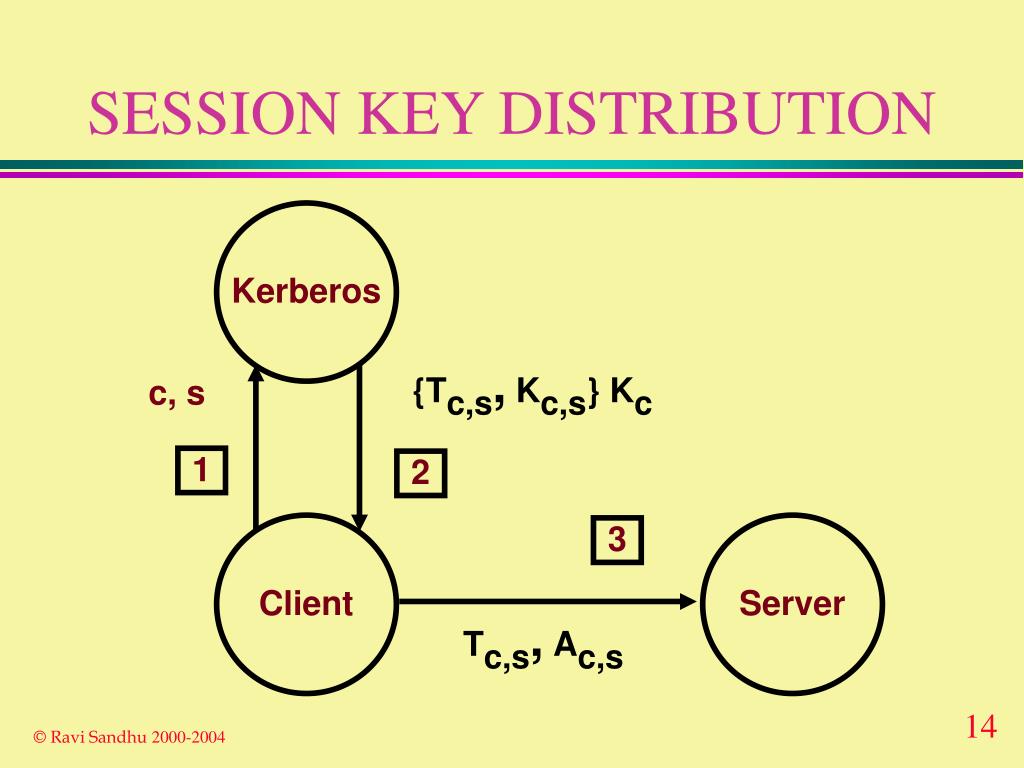 SESSION KEY DISTRIBUTION

Kerberos

c, s

$\{T_{c,s}, K_{c,s}\} K_c$

1

2

3

Client

Server

$T_{c,s}, A_{c,s}$

© Ravi Sandhu 2000-2004

14